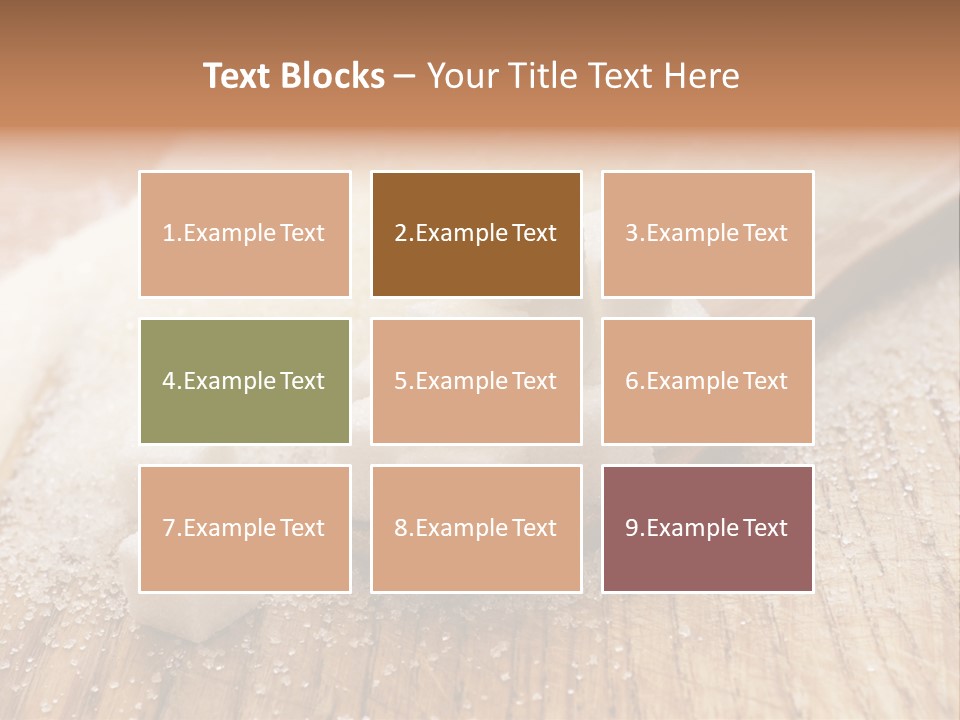 Text Blocks – Your Title Text Here

1.Example Text

2.Example Text

3.Example Text

4.Example Text

5.Example Text

6.Example Text

7.Example Text

8.Example Text

9.Example Text